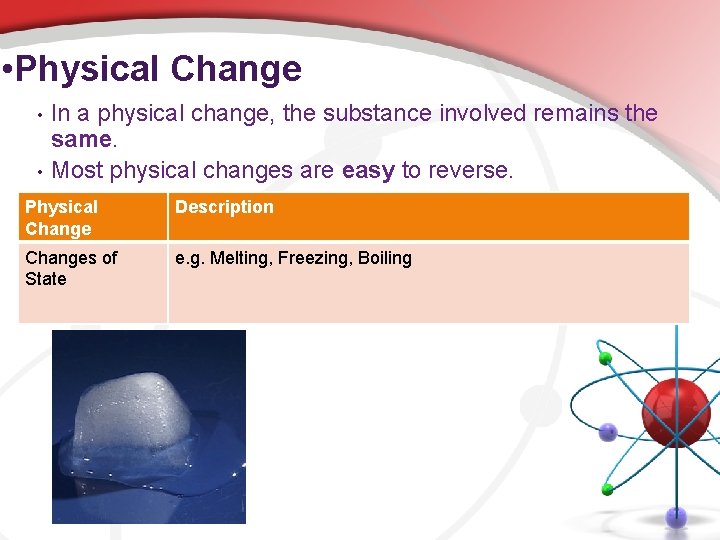 •Physical Change

• In a physical change, the substance involved remains the same.
• Most physical changes are easy to reverse.

| Physical Change | Description |
|---|---|
| Changes of State | e.g. Melting, Freezing, Boiling |